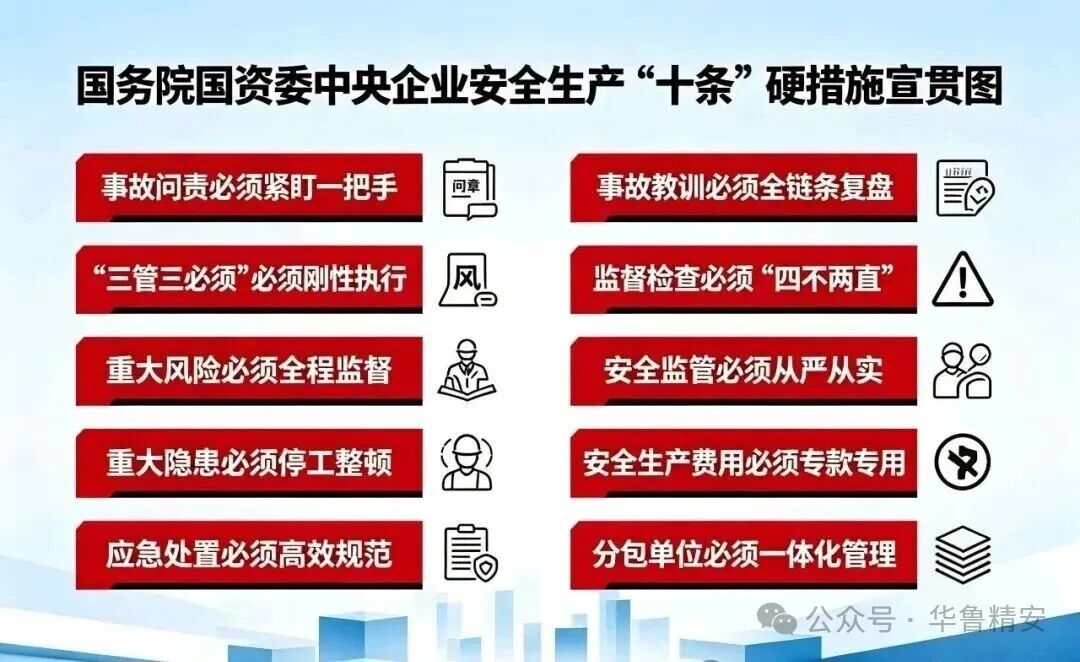 国务院国资委中央企业安全生产“十条”硬措施宣贯图

事故问责必须紧盯一把手

问章

“三管三必须”必须刚性执行

风

重大风险必须全程监督

重大隐患必须停工整顿

应急处置必须高效规范

事故教训必须全链条复盘

监督检查必须“四不两直”

安全监管必须从严从实

安全生产费用必须专款专用

分包单位必须一体化管理

公众号 · 华鲁精安